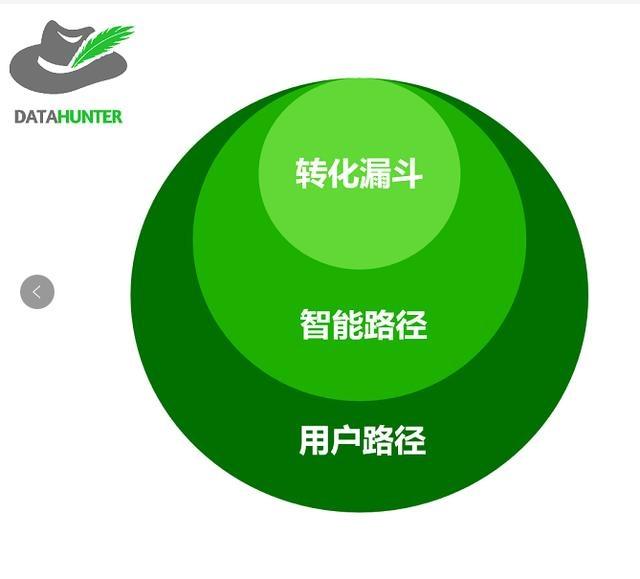 DATAHUNTER

转化漏斗

智能路径

用户路径